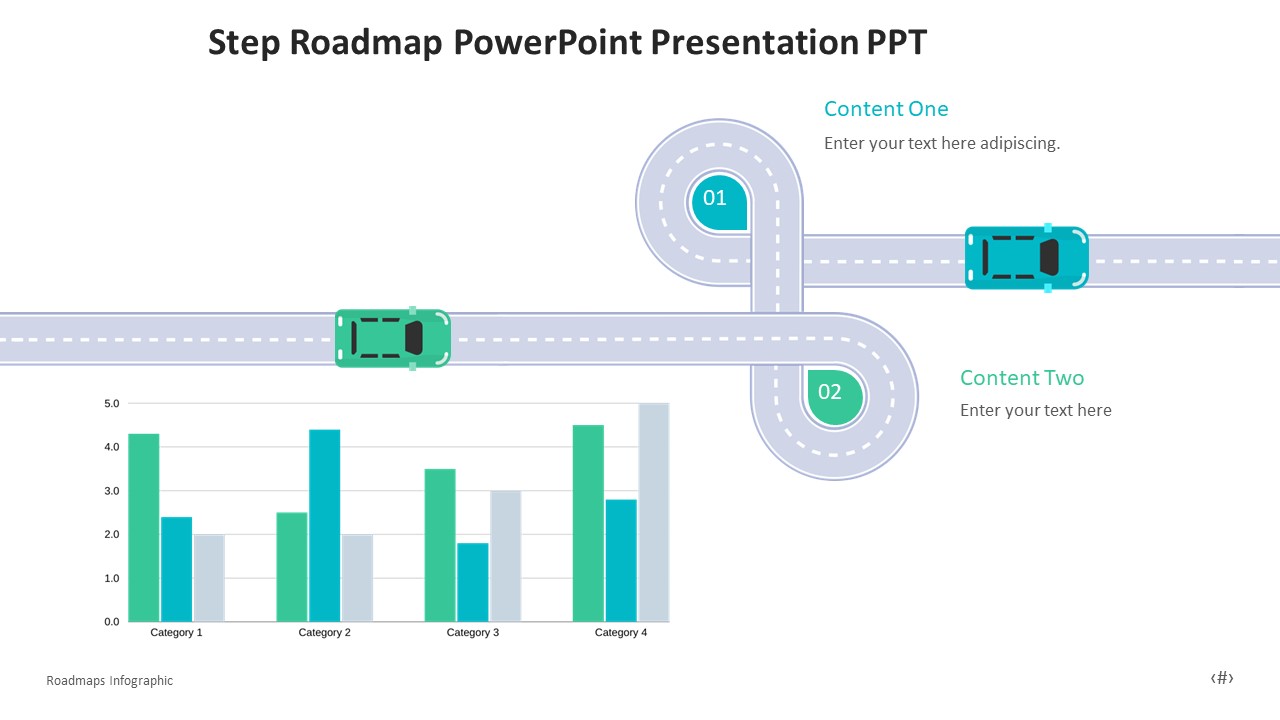 Step Roadmap PowerPoint Presentation PPT

Content One

Enter your text here adipiscing.

01

02

Content Two

Enter your text here

5.0
4.0
3.0
2.0
1.0
0.0

Category 1
Category 2
Category 3
Category 4

Roadmaps Infographic

‹#›